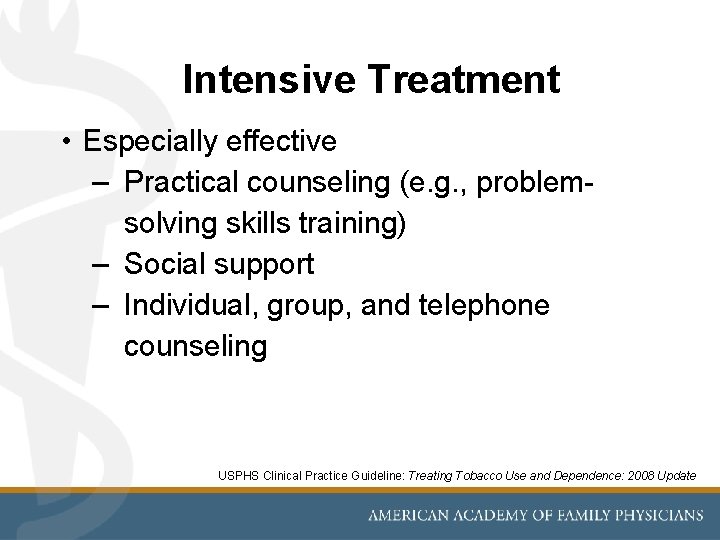 Intensive Treatment

• Especially effective
– Practical counseling (e.g., problem-solving skills training)
– Social support
– Individual, group, and telephone counseling

USPHS Clinical Practice Guideline: Treating Tobacco Use and Dependence: 2008 Update

AMERICAN ACADEMY OF FAMILY PHYSICIANS